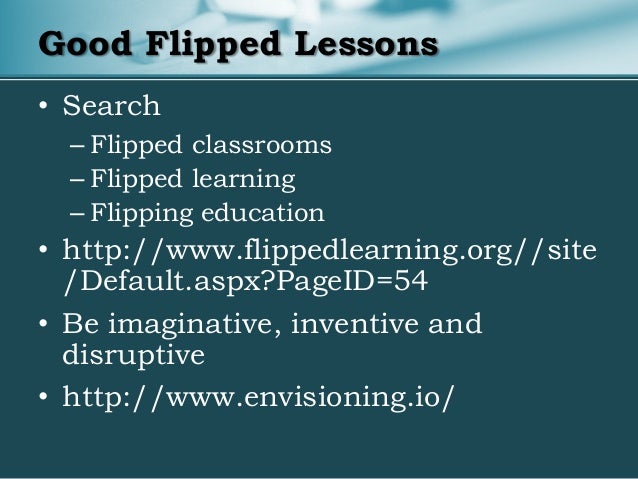 Good Flipped Lessons

• Search
– Flipped classrooms
– Flipped learning
– Flipping education
• http://www.flippedlearning.org//site/Default.aspx?PageID=54
• Be imaginative, inventive and disruptive
• http://www.envisioning.io/